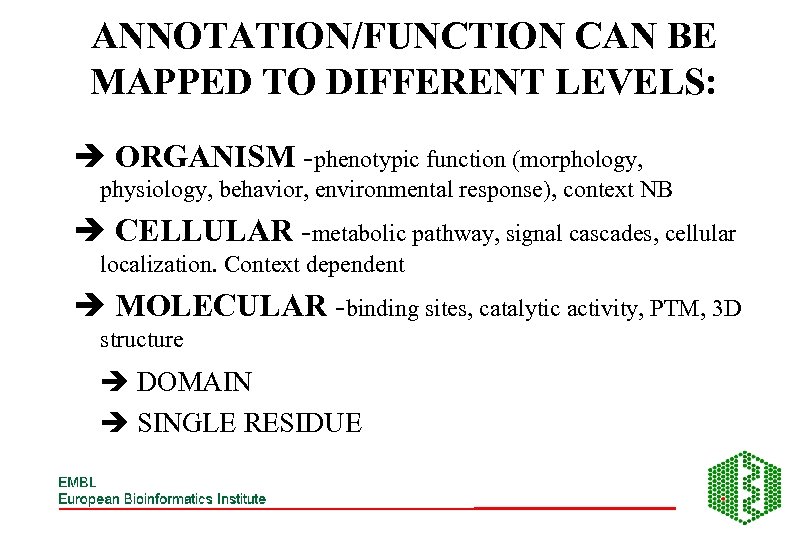 ANNOTATION/FUNCTION CAN BE MAPPED TO DIFFERENT LEVELS:

➔ ORGANISM -phenotypic function (morphology, physiology, behavior, environmental response), context NB

➔ CELLULAR -metabolic pathway, signal cascades, cellular localization. Context dependent

➔ MOLECULAR -binding sites, catalytic activity, PTM, 3D structure

➔ DOMAIN

➔ SINGLE RESIDUE

EMBL
European Bioinformatics Institute